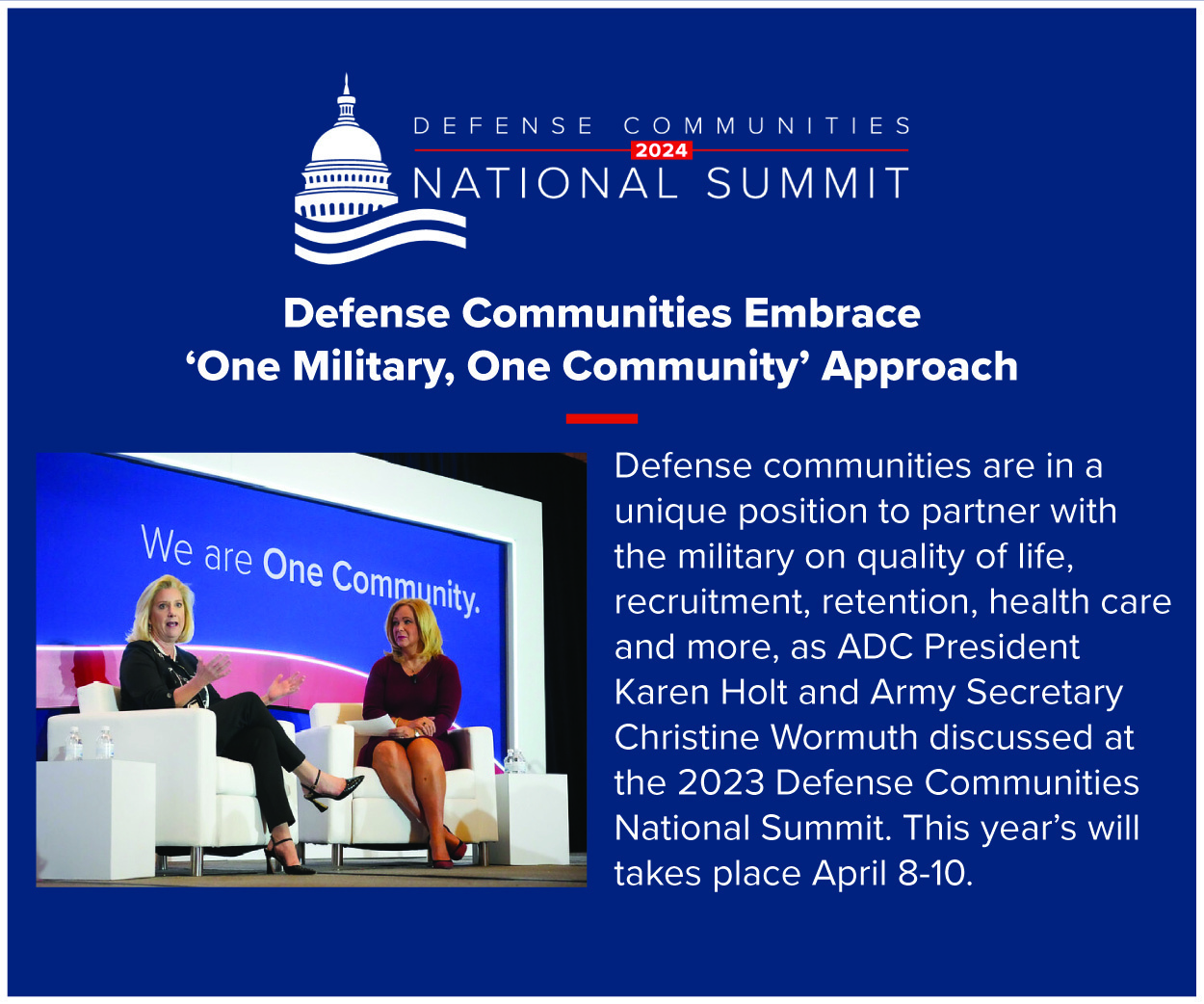 DEFENSE COMMUNITIES
2024
NATIONAL SUMMIT

Defense Communities Embrace
‘One Military, One Community’ Approach

We are One Community.

Defense communities are in a unique position to partner with the military on quality of life, recruitment, retention, health care and more, as ADC President Karen Holt and Army Secretary Christine Wormuth discussed at the 2023 Defense Communities National Summit. This year’s will takes place April 8-10.